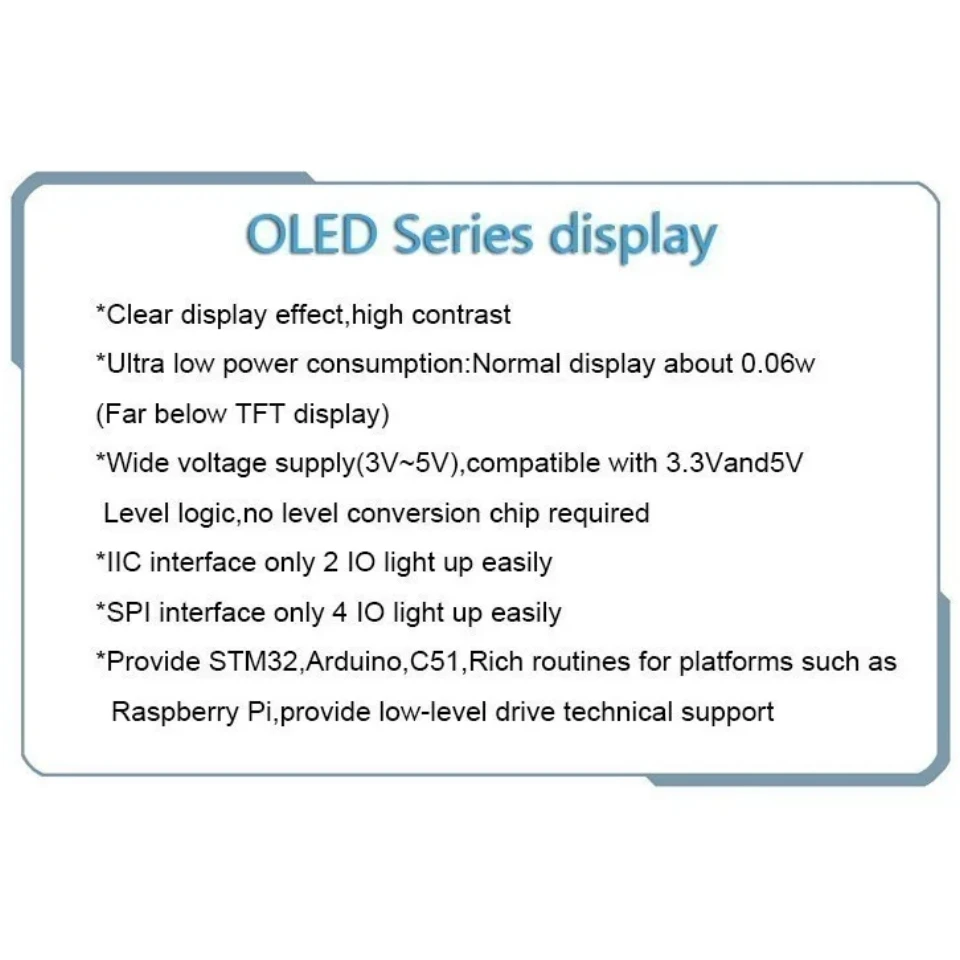 OLED Series display

*Clear display effect,high contrast

*Ultra low power consumption:Normal display about 0.06w (Far below TFT display)

*Wide voltage supply(3V~5V),compatible with 3.3Vand5V Level logic,no level conversion chip required

*IIC interface only 2 IO light up easily

*SPI interface only 4 IO light up easily

*Provide STM32,Arduino,C51,Rich routines for platforms such as Raspberry Pi,provide low-level drive technical support